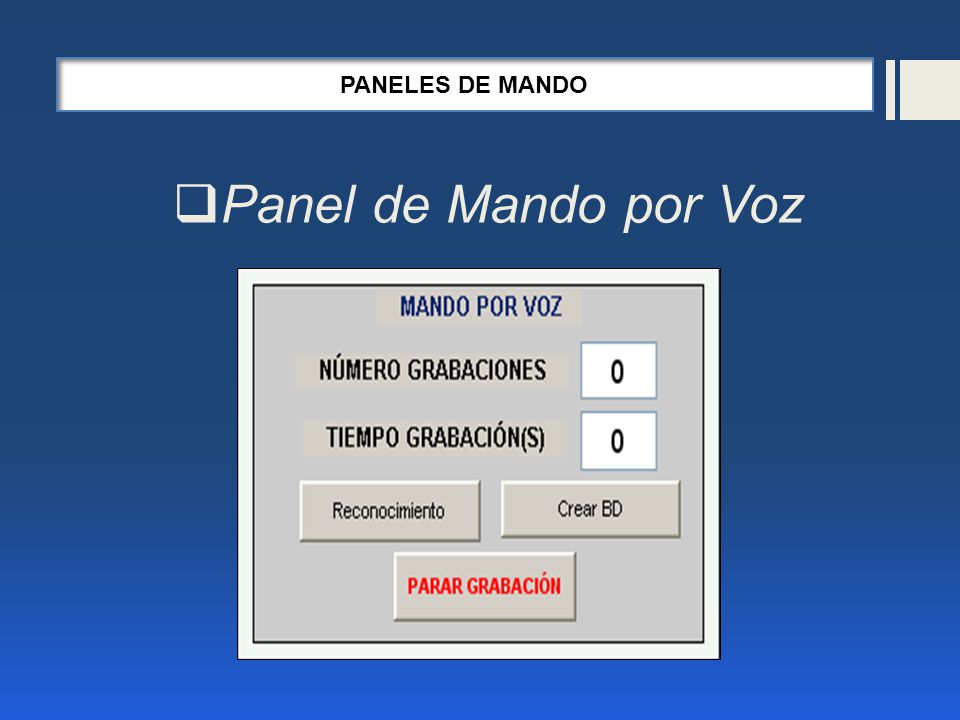 PANELES DE MANDO

❑Panel de Mando por Voz

MANDO POR VOZ

NÚMERO GRABACIONES 0

TIEMPO GRABACIÓN(S) 0

Reconocimiento

Crear BD

PARAR GRABACIÓN